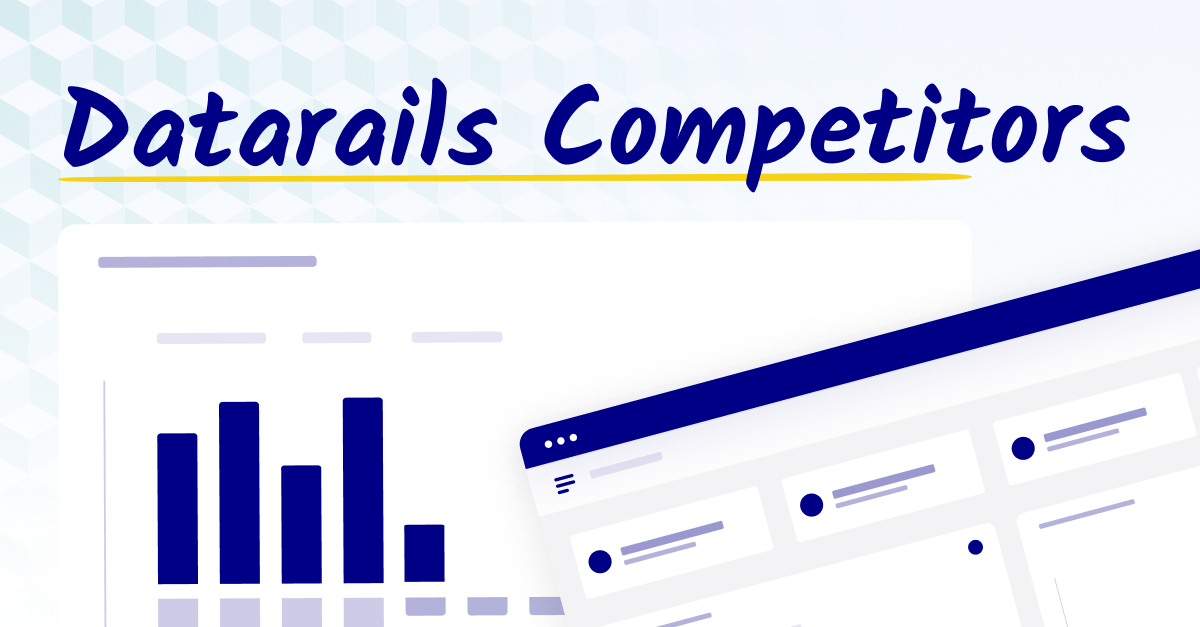 Datarails Competitors